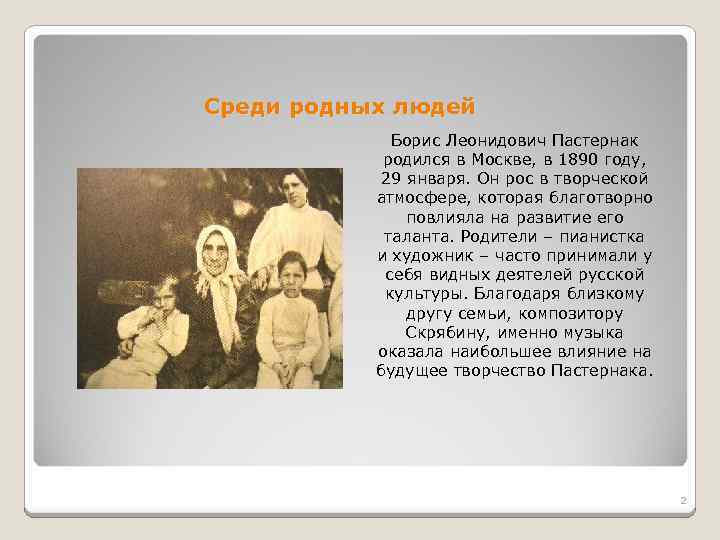 Среди родных людей

Борис Леонидович Пастернак родился в Москве, в 1890 году, 29 января. Он рос в творческой атмосфере, которая благотворно повлияла на развитие его таланта. Родители – пианистка и художник – часто принимали у себя видных деятелей русской культуры. Благодаря близкому другу семьи, композитору Скрябину, именно музыка оказала наибольшее влияние на будущее творчество Пастернака.

2